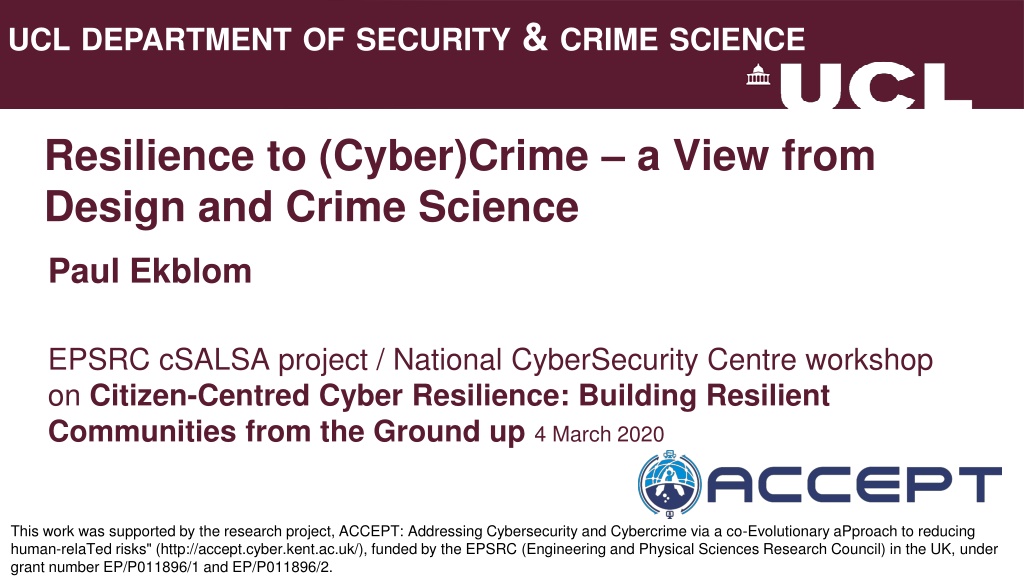 UCL DEPARTMENT OF SECURITY & CRIME SCIENCE

UCL

Resilience to (Cyber)Crime – a View from Design and Crime Science

Paul Ekblom

EPSRC cSALSA project / National CyberSecurity Centre workshop on Citizen-Centred Cyber Resilience: Building Resilient Communities from the Ground up 4 March 2020

ACCEPT

This work was supported by the research project, ACCEPT: Addressing Cybersecurity and Cybercrime via a co-Evolutionary aPproach to reducing human-relaTed risks" (http://accept.cyber.kent.ac.uk/), funded by the EPSRC (Engineering and Physical Sciences Research Council) in the UK, under grant number EP/P011896/1 and EP/P011896/2.